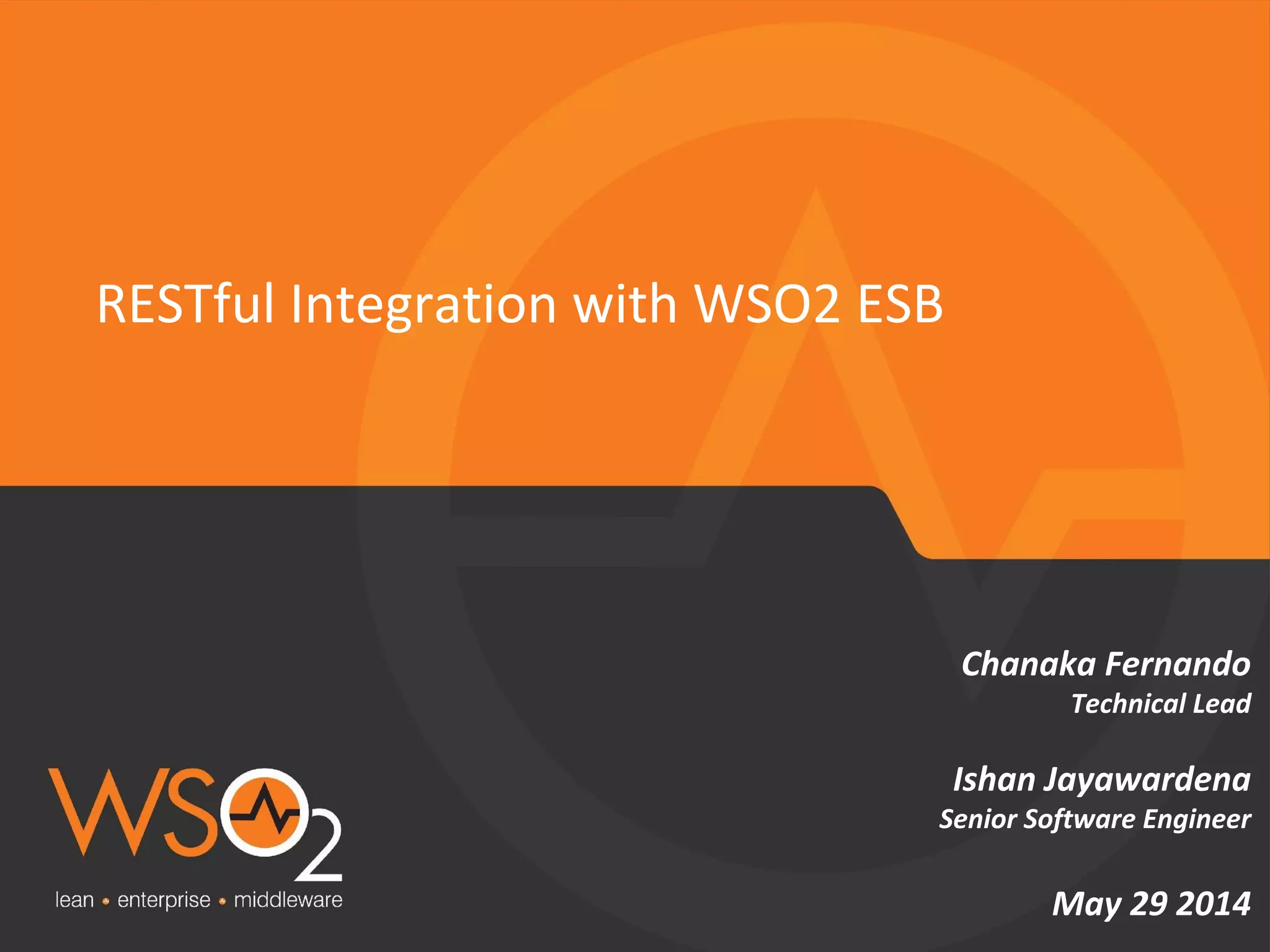 RESTful Integration with WSO2 ESB

Chanaka Fernando
Technical Lead

Ishan Jayawardena
Senior Software Engineer

May 29 2014

WSO2
lean • enterprise • middleware